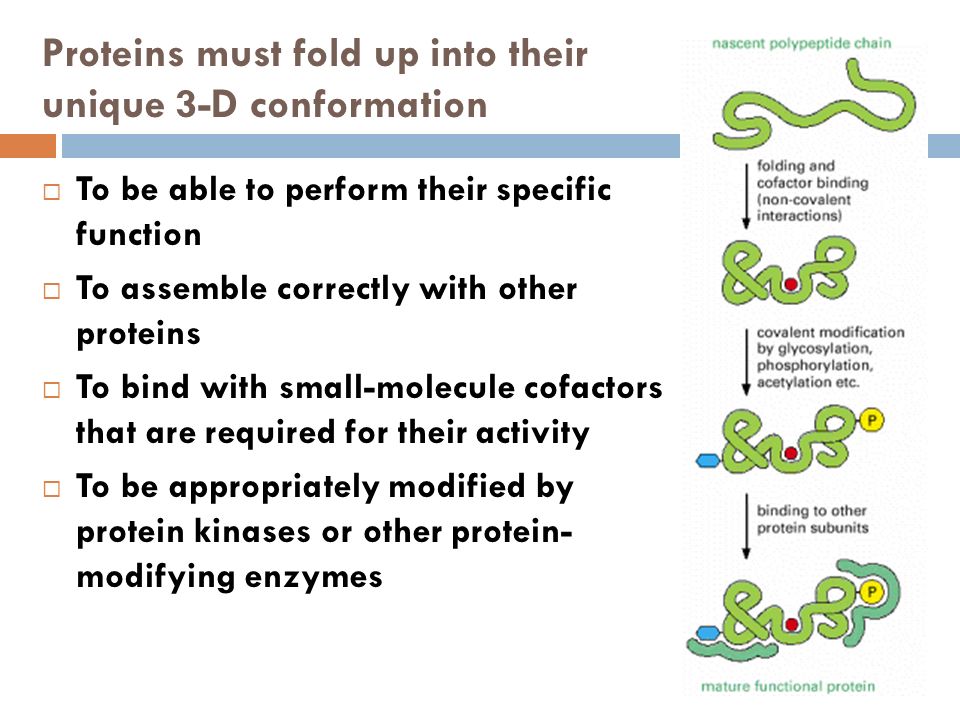 Proteins must fold up into their unique 3-D conformation

□ To be able to perform their specific function
□ To assemble correctly with other proteins
□ To bind with small-molecule cofactors that are required for their activity
□ To be appropriately modified by protein kinases or other protein-modifying enzymes

nascent polypeptide chain

folding and cofactor binding (non-covalent interactions)

covalent modification by glycosylation, phosphorylation, acetylation etc.

P

binding to other protein subunits

P

mature functional protein